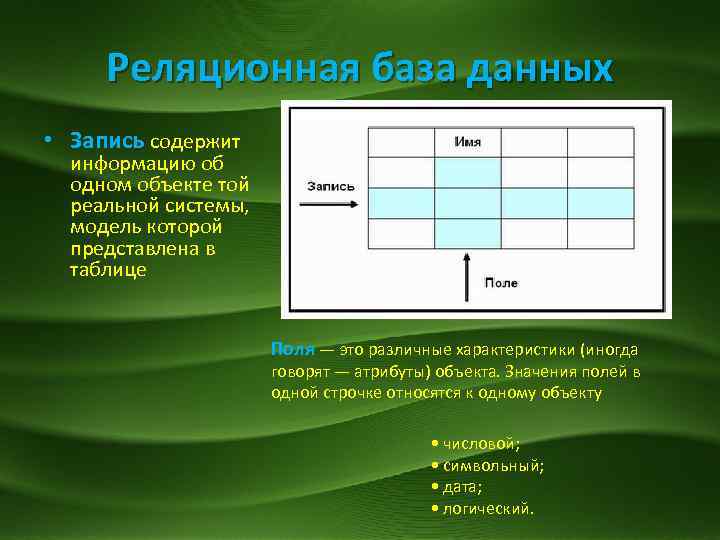 Реляционная база данных

• Запись содержит информацию об одном объекте той реальной системы, модель которой представлена в таблице

Имя

Запись

Поле

Поля — это различные характеристики (иногда говорят — атрибуты) объекта. Значения полей в одной строчке относятся к одному объекту

• числовой;
• символьный;
• дата;
• логический.